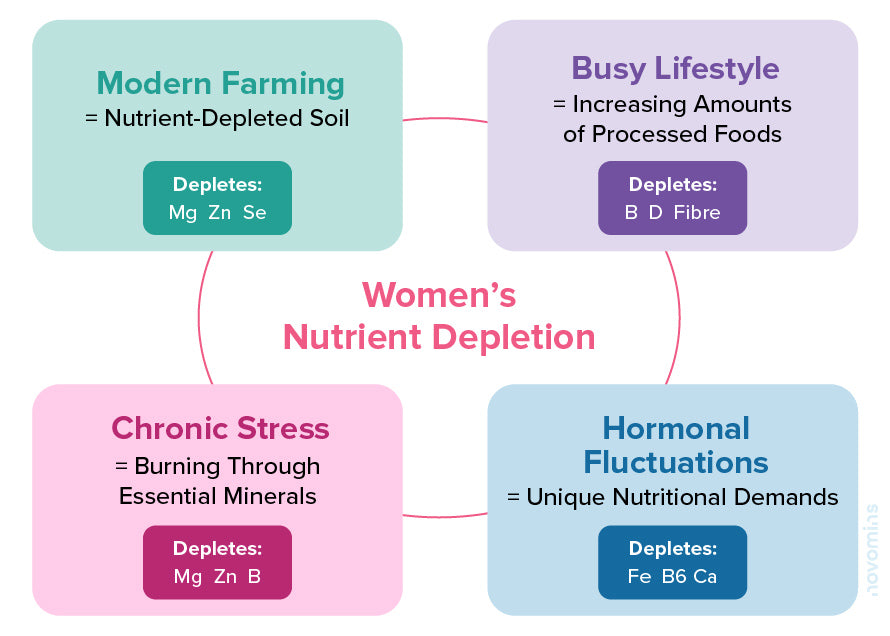 Modern Farming
= Nutrient-Depleted Soil

Depletes:
Mg Zn Se

Busy Lifestyle
= Increasing Amounts of Processed Foods

Depletes:
B D Fibre

Women's Nutrient Depletion

Chronic Stress
= Burning Through Essential Minerals

Depletes:
Mg Zn B

Hormonal Fluctuations
= Unique Nutritional Demands

Depletes:
Fe B6 Ca

novomins